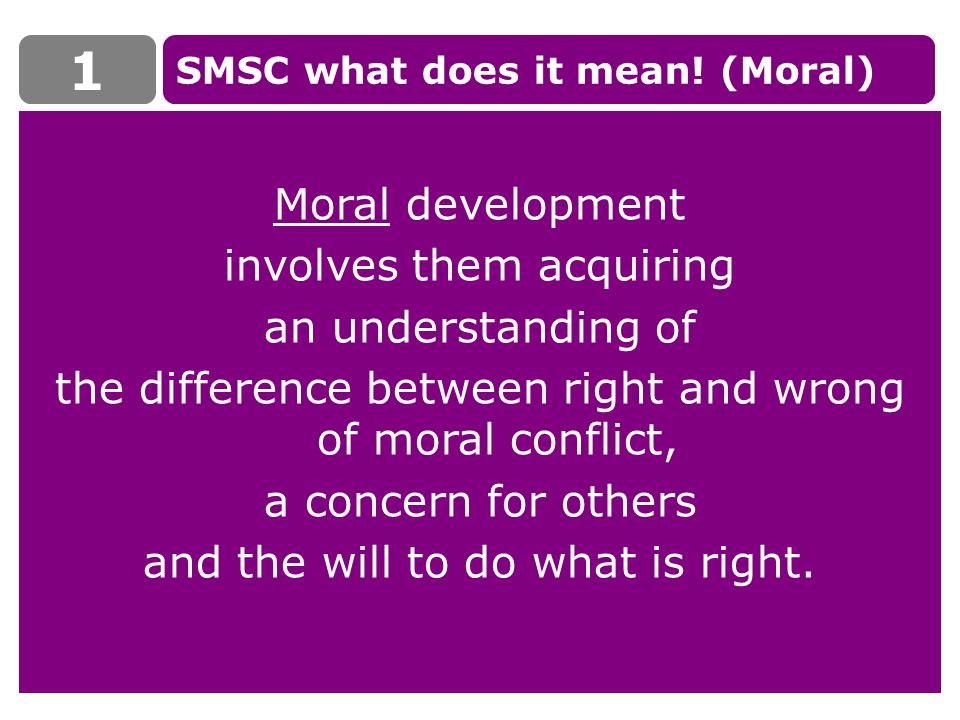 1

SMSC what does it mean! (Moral)

Moral development involves them acquiring an understanding of the difference between right and wrong of moral conflict, a concern for others and the will to do what is right.